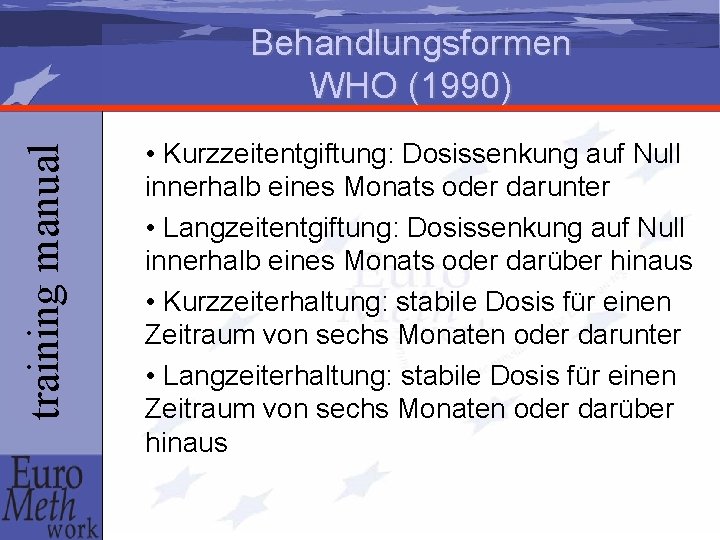 Behandlungsformen
WHO (1990)

training manual

• Kurzzeitentgiftung: Dosissenkung auf Null innerhalb eines Monats oder darunter

• Langzeitentgiftung: Dosissenkung auf Null innerhalb eines Monats oder darüber hinaus

• Kurzzeiterhaltung: stabile Dosis für einen Zeitraum von sechs Monaten oder darunter

• Langzeiterhaltung: stabile Dosis für einen Zeitraum von sechs Monaten oder darüber hinaus

Euro
Meth
work